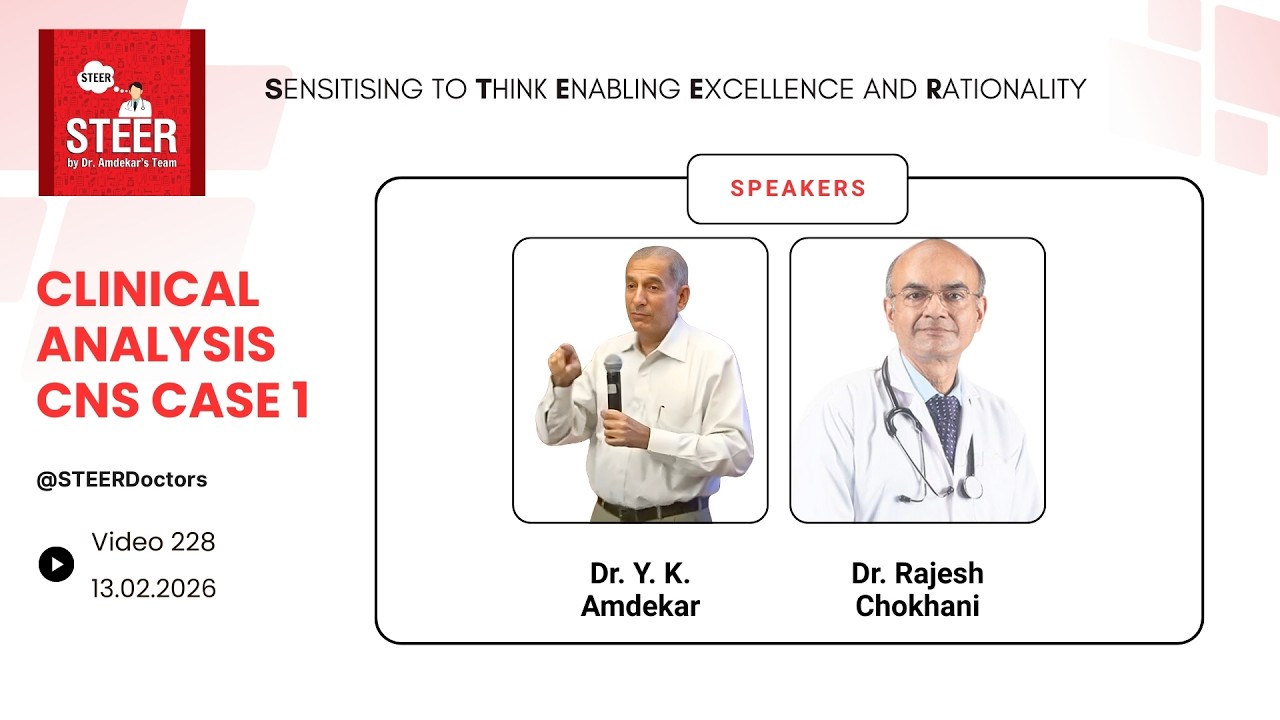 STEER

STEER
by Dr. Amdekar's Team

SENSITISING TO THINK ENABLING EXCELLENCE AND RATIONALITY

CLINICAL ANALYSIS CNS CASE 1

@STEERDoctors

Video 228
13.02.2026

SPEAKERS

Dr. Y. K. Amdekar

Dr. Rajesh Chokhani